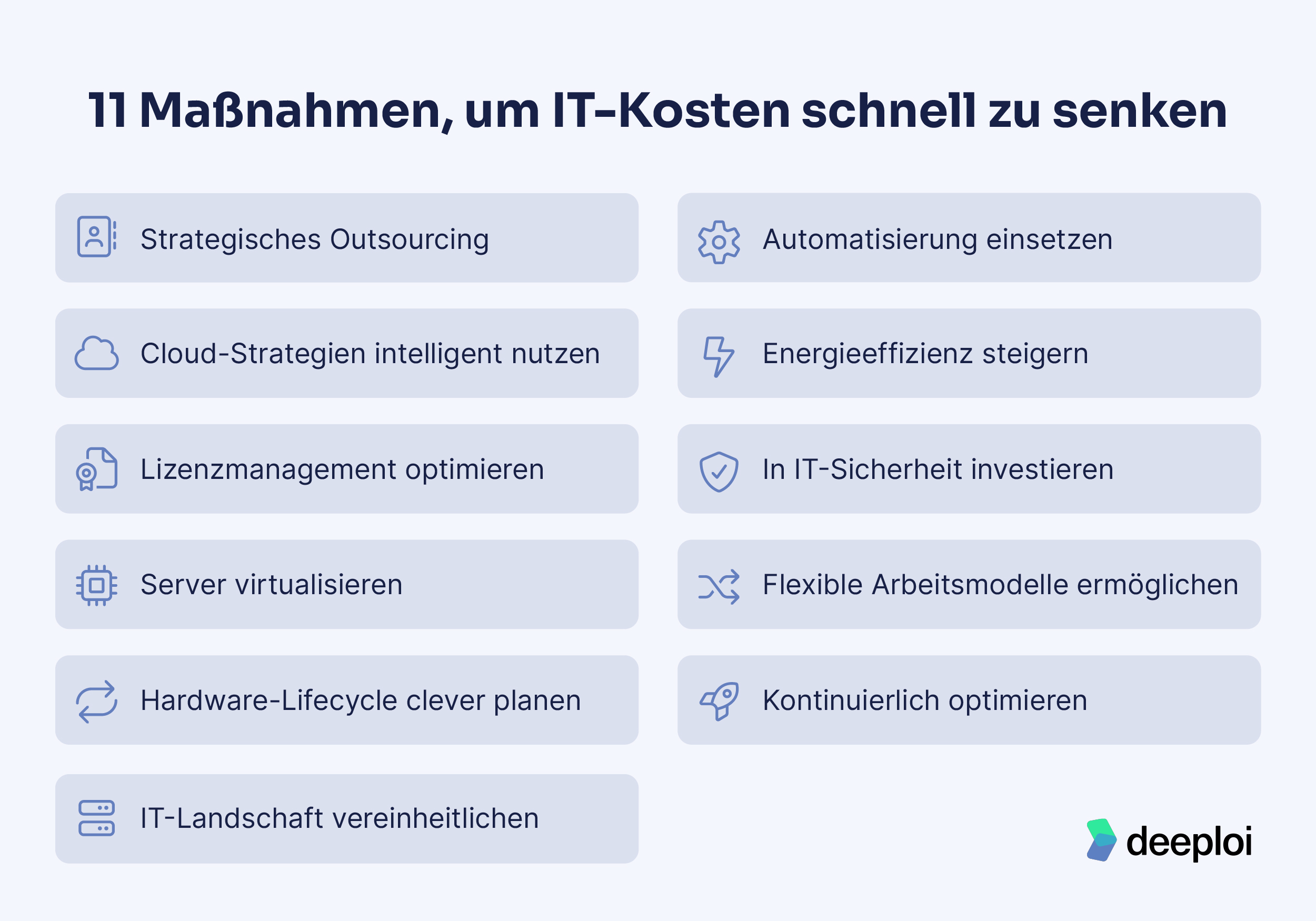 11 Maßnahmen, um IT-Kosten schnell zu senken

Strategisches Outsourcing

Cloud-Strategien intelligent nutzen

Lizenzmanagement optimieren

Server virtualisieren

Hardware-Lifecycle clever planen

IT-Landschaft vereinheitlichen

Automatisierung einsetzen

Energieeffizienz steigern

In IT-Sicherheit investieren

Flexible Arbeitsmodelle ermöglichen

Kontinuierlich optimieren

deeploi